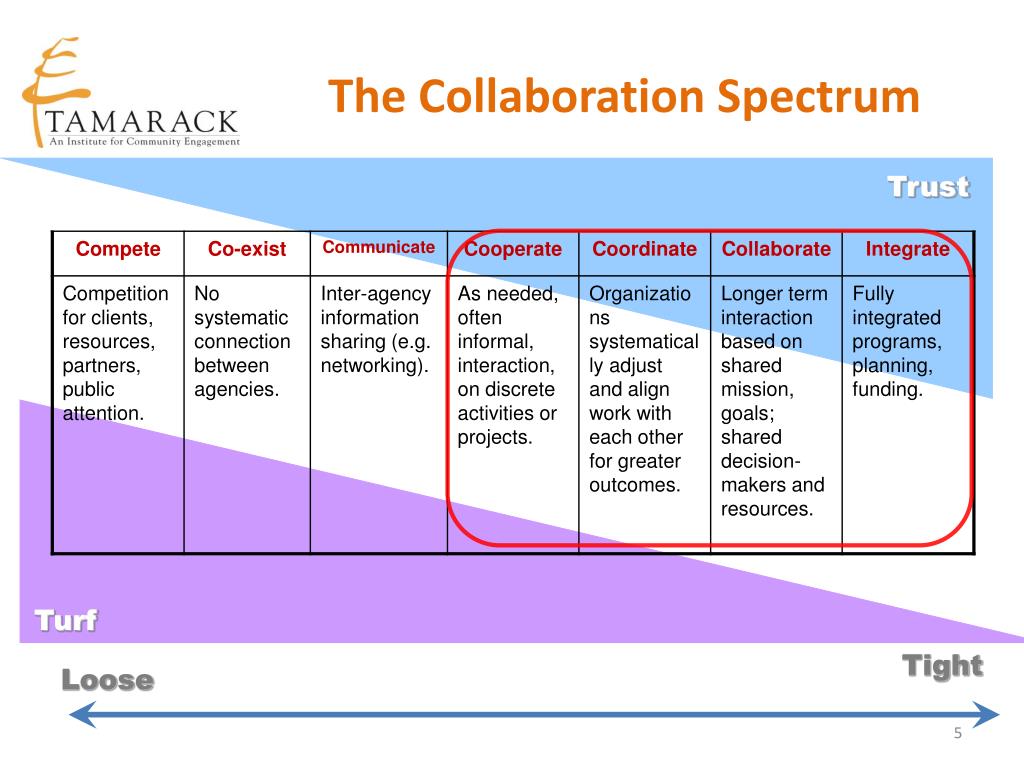 TAMARACK
An Institute for Community Engagement

The Collaboration Spectrum

Trust

| Compete | Co-exist | Communicate | Cooperate | Coordinate | Collaborate | Integrate |
|---|---|---|---|---|---|---|
| Competition for clients, resources, partners, public attention. | No systematic connection between agencies. | Inter-agency information sharing (e.g. networking). | As needed, often informal, interaction, on discrete activities or projects. | Organizations systematically adjust and align work with each other for greater outcomes. | Longer term interaction based on shared mission, goals; shared decision-makers and resources. | Fully integrated programs, planning, funding. |

Turf

Loose

Tight

5